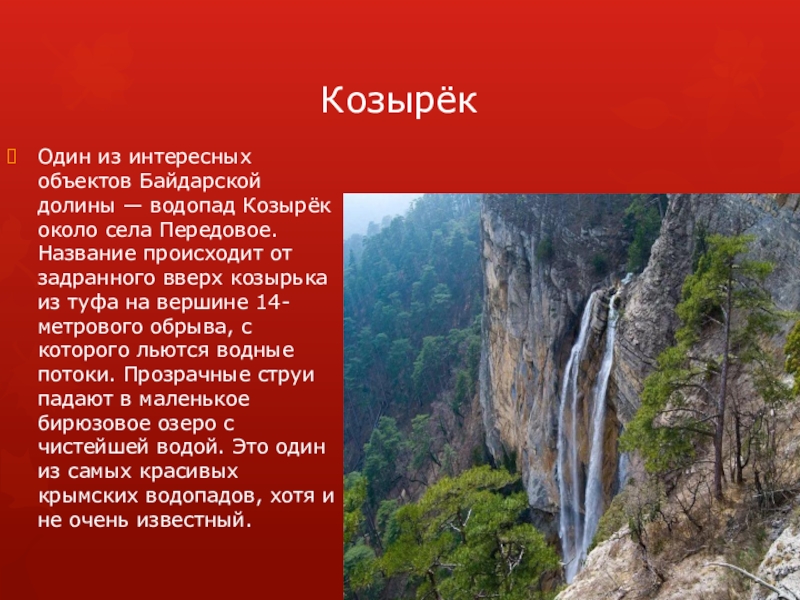 Козырёк

Один из интересных объектов Байдарской долины — водопад Козырёк около села Передовое. Название происходит от задранного вверх козырька из туфа на вершине 14-метрового обрыва, с которого льются водные потоки. Прозрачные струи падают в маленькое бирюзовое озеро с чистейшей водой. Это один из самых красивых крымских водопадов, хотя и не очень известный.